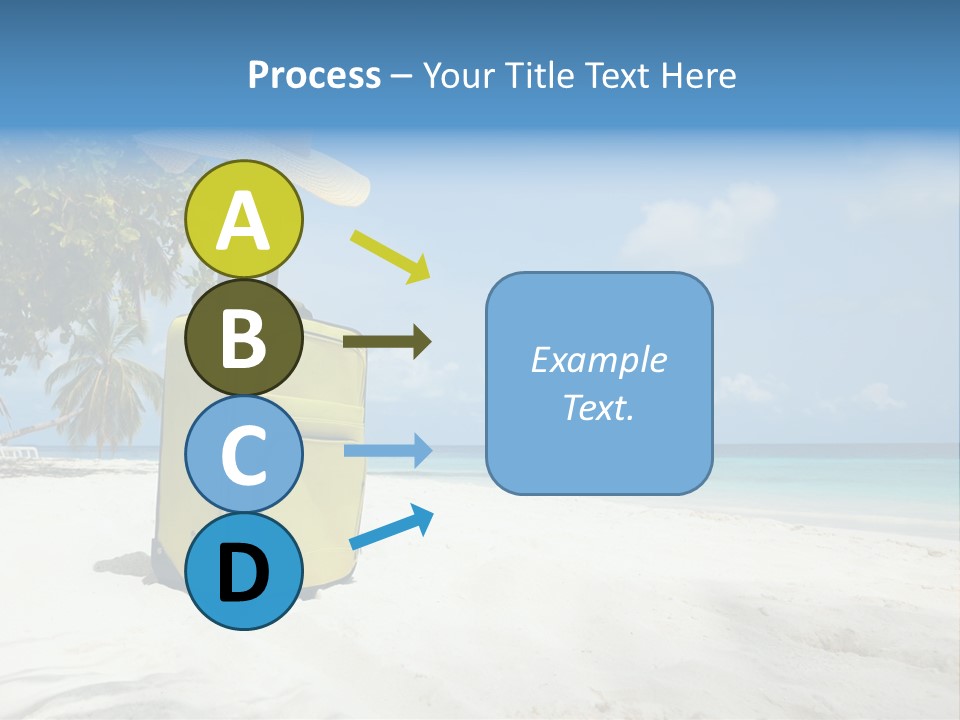 Process – Your Title Text Here

A

B

C

D

Example Text.